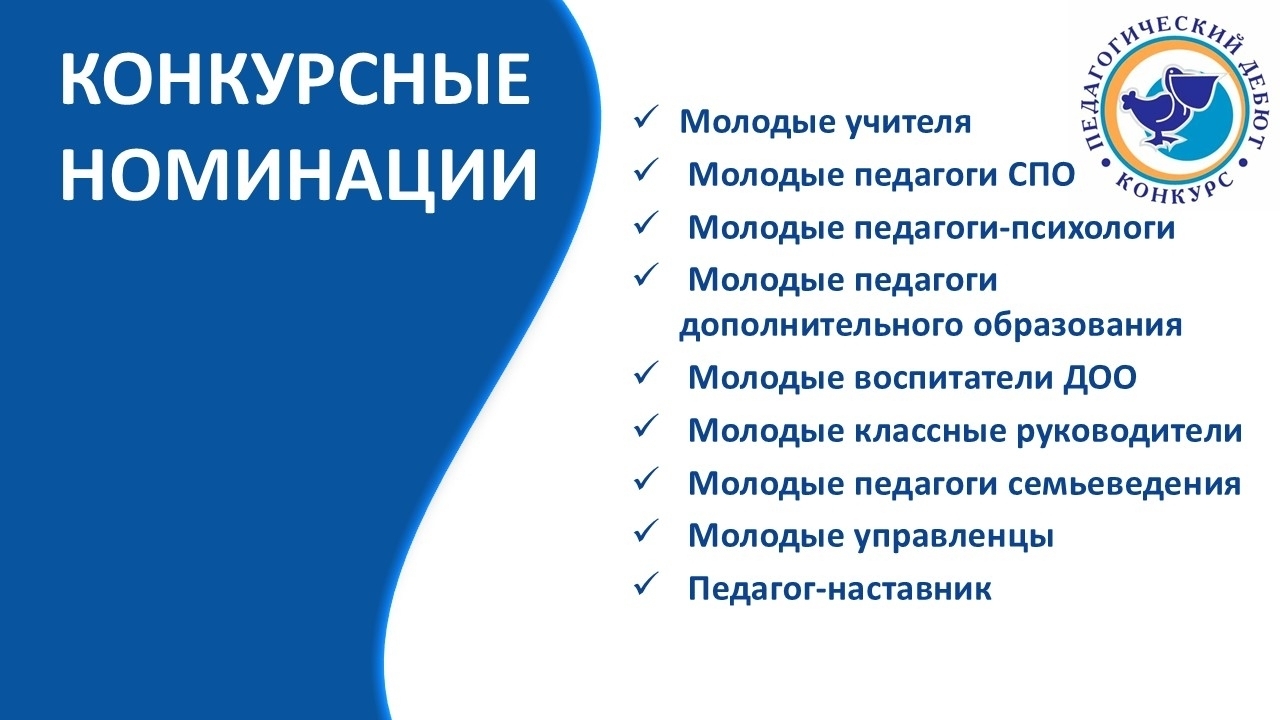 КОНКУРСНЫЕ НОМИНАЦИИ

ПЕДАГОГИЧЕСКИЙ ДЕБЮТ
КОНКУРС

✓ Молодые учителя
✓ Молодые педагоги СПО
✓ Молодые педагоги-психологи
✓ Молодые педагоги дополнительного образования
✓ Молодые воспитатели ДОО
✓ Молодые классные руководители
✓ Молодые педагоги семьеведения
✓ Молодые управленцы
✓ Педагог-наставник